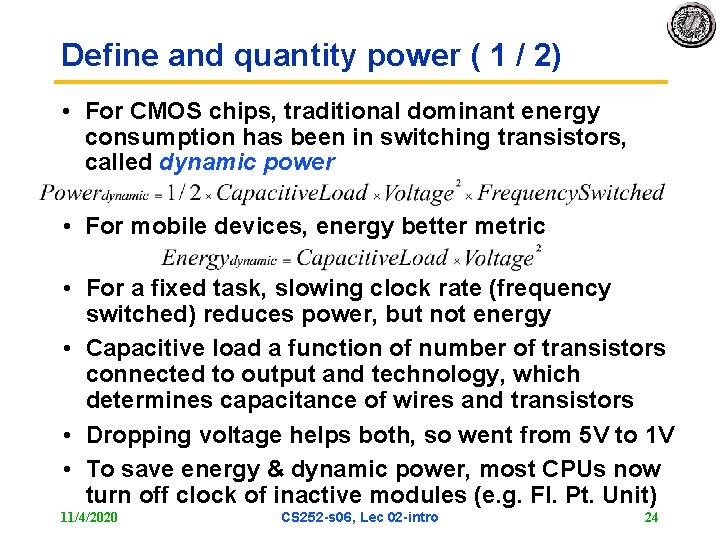 Define and quantity power ( 1 / 2)

• For CMOS chips, traditional dominant energy consumption has been in switching transistors, called dynamic power

$Power_{dynamic} = 1/2 \times CapacitiveLoad \times Voltage^2 \times FrequencySwitched$

• For mobile devices, energy better metric

$Energy_{dynamic} = CapacitiveLoad \times Voltage^2$

• For a fixed task, slowing clock rate (frequency switched) reduces power, but not energy

• Capacitive load a function of number of transistors connected to output and technology, which determines capacitance of wires and transistors

• Dropping voltage helps both, so went from 5V to 1V

• To save energy & dynamic power, most CPUs now turn off clock of inactive modules (e.g. Fl. Pt. Unit)

11/4/2020 CS252-s06, Lec 02-intro 24